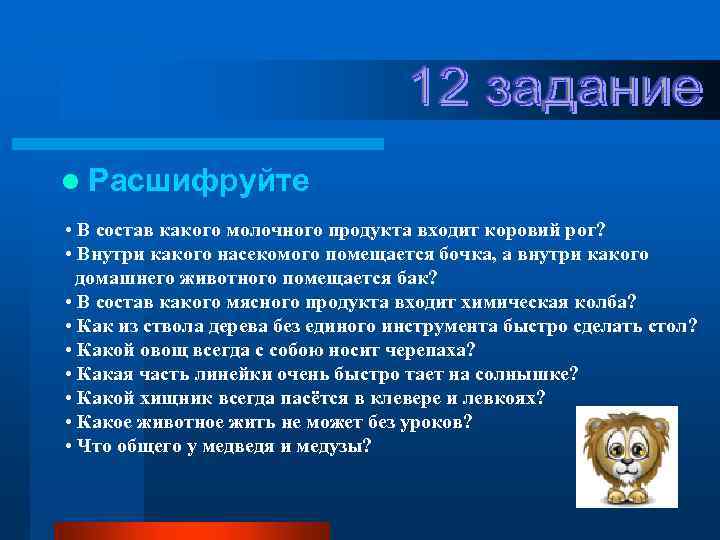 12 задание

● Расшифруйте

• В состав какого молочного продукта входит коровий рог?
• Внутри какого насекомого помещается бочка, а внутри какого домашнего животного помещается бак?
• В состав какого мясного продукта входит химическая колба?
• Как из ствола дерева без единого инструмента быстро сделать стол?
• Какой овощ всегда с собою носит черепаха?
• Какая часть линейки очень быстро тает на солнышке?
• Какой хищник всегда пасётся в клевере и левкоях?
• Какое животное жить не может без уроков?
• Что общего у медведя и медузы?